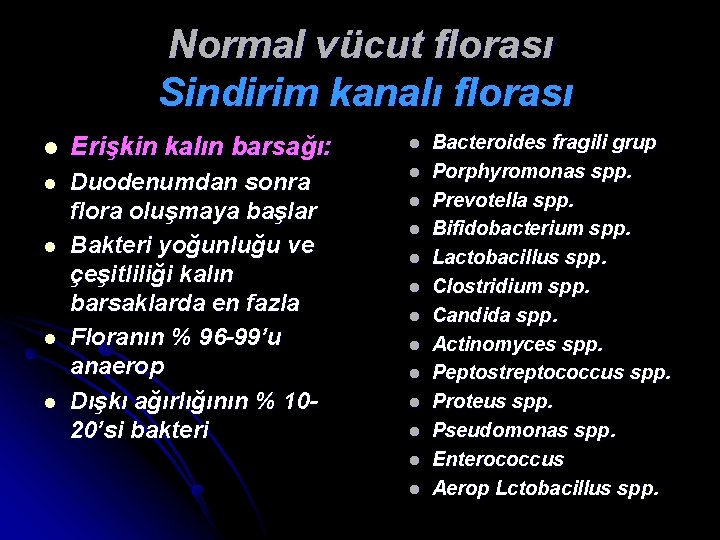 Normal vücut florası
Sindirim kanalı florası

- Erişkin kalın barsağı:
- Duodenumdan sonra flora oluşmaya başlar
- Bakteri yoğunluğu ve çeşitliliği kalın barsaklarda en fazla
- Floranın % 96-99'u anaerop
- Dışkı ağırlığının % 10-20'si bakteri

- Bacteroides fragili grup
- Porphyromonas spp.
- Prevotella spp.
- Bifidobacterium spp.
- Lactobacillus spp.
- Clostridium spp.
- Candida spp.
- Actinomyces spp.
- Peptostreptococcus spp.
- Proteus spp.
- Pseudomonas spp.
- Enterococcus
- Aerop Lctobacillus spp.